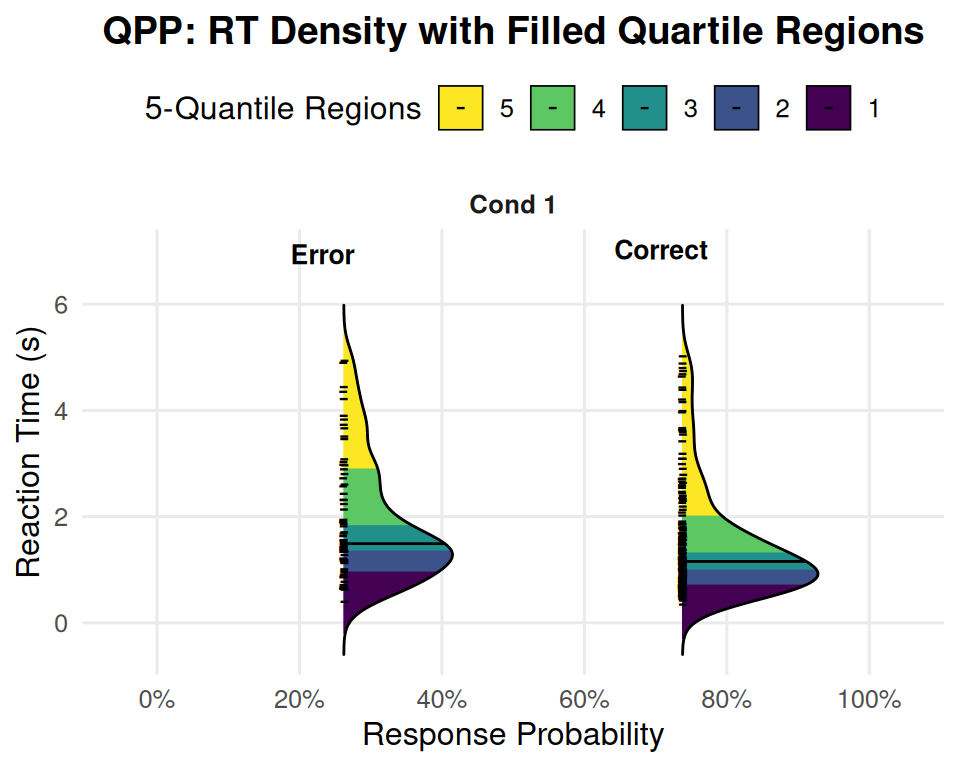 QPP: RT Density with Filled Quartile Regions

5-Quantile Regions - 5 - 4 - 3 - 2 - 1

Cond 1

Error

Correct

Reaction Time (s)

6

4

2

0

0%

20%

40%

60%

80%

100%

Response Probability